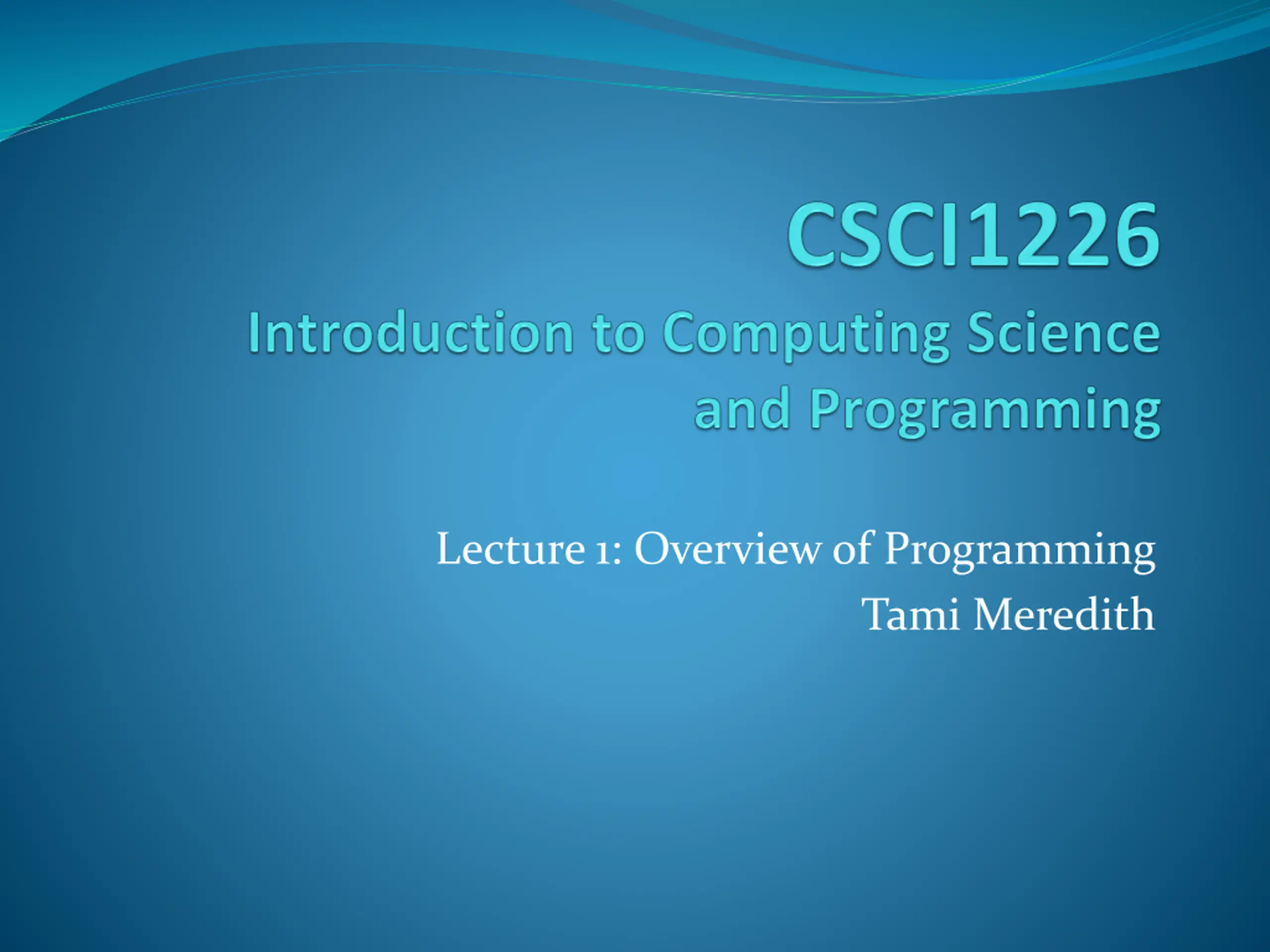 CSCI1226
Introduction to Computing Science and Programming

Lecture 1: Overview of Programming
Tami Meredith